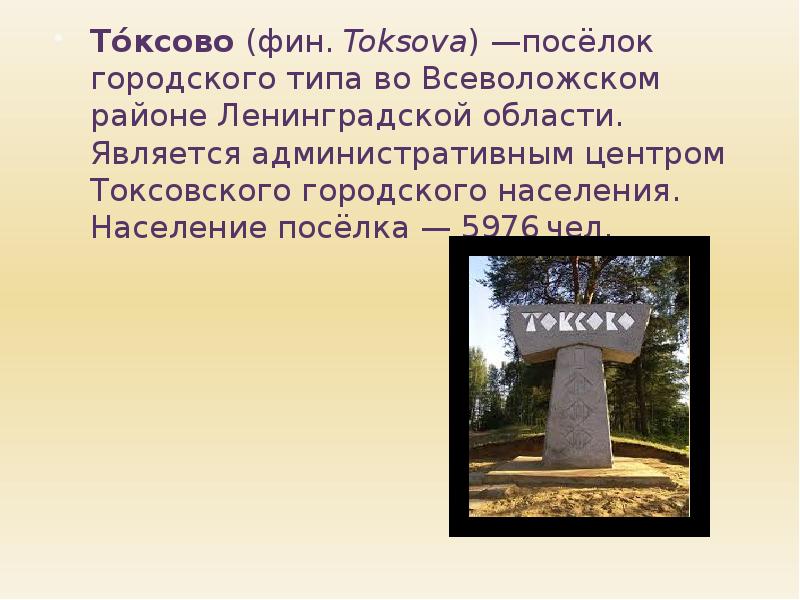 То́ксово (фин. Toksova) —посёлок городского типа во Всеволожском районе Ленинградской области. Является административным центром Токсовского городского населения. Население посёлка — 5976 чел.

ТОКСОВО